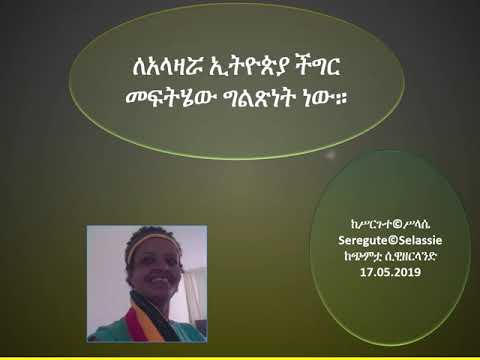 ለአላዛሯ ኢትዮጵያ ችግር መፍትሄው ግልጽነት ነው።

ከሥርጉተ©ሥላሴ
Seregute©Selassie
ከጭምቷ ሲዊዘርላንድ
17.05.2019